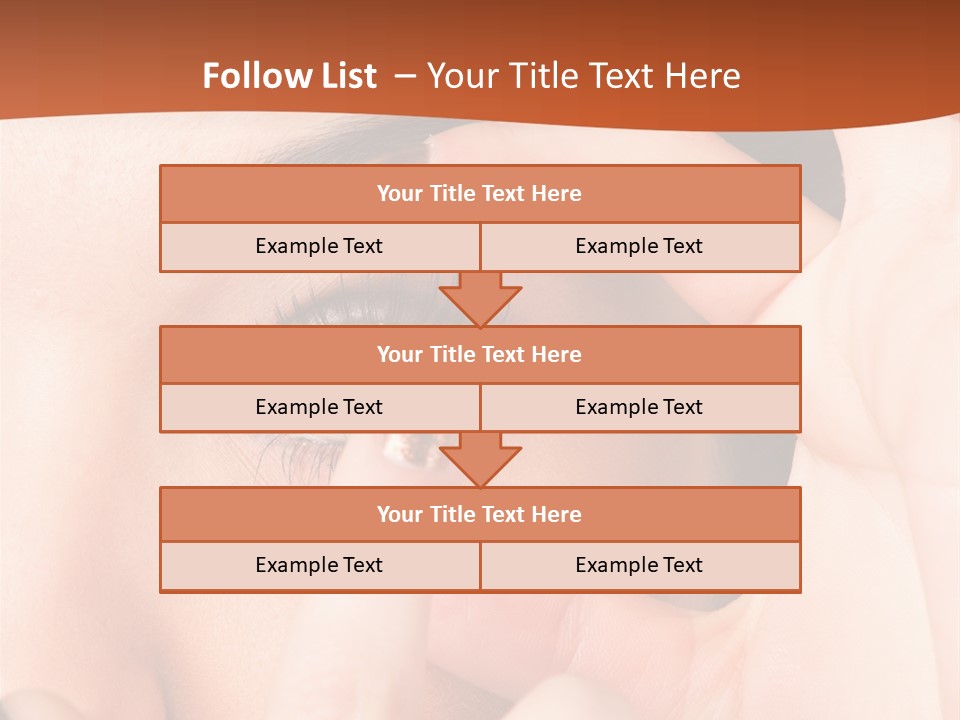 Follow List – Your Title Text Here

Your Title Text Here

Example Text

Example Text

Your Title Text Here

Example Text

Example Text

Your Title Text Here

Example Text

Example Text